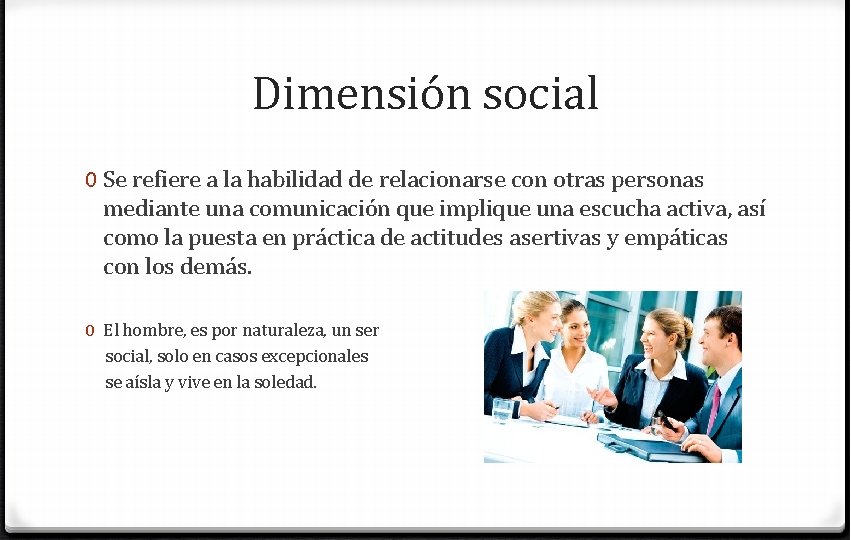 Dimensión social

0 Se refiere a la habilidad de relacionarse con otras personas mediante una comunicación que implique una escucha activa, así como la puesta en práctica de actitudes asertivas y empáticas con los demás.

0 El hombre, es por naturaleza, un ser social, solo en casos excepcionales se aísla y vive en la soledad.